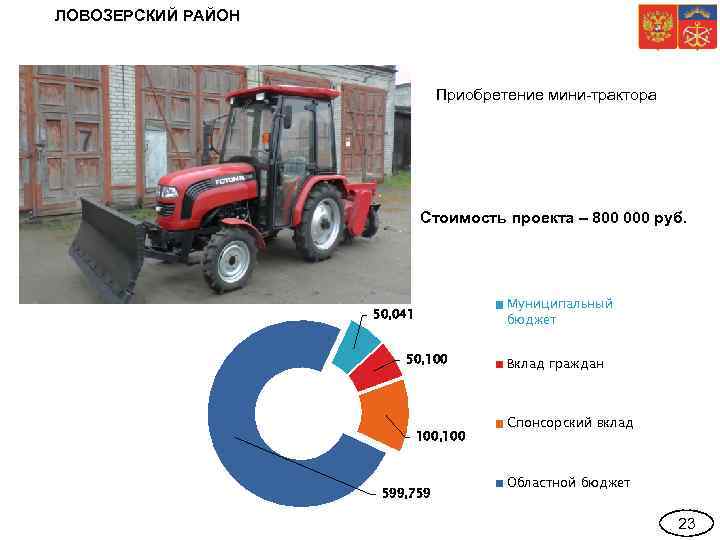 ЛОВОЗЕРСКИЙ РАЙОН

7

FOTON

Приобретение мини-трактора

Стоимость проекта – 800 000 руб.

50,041

50,100

100,100

599,759

Муниципальный бюджет

Вклад граждан

Спонсорский вклад

Областной бюджет

23